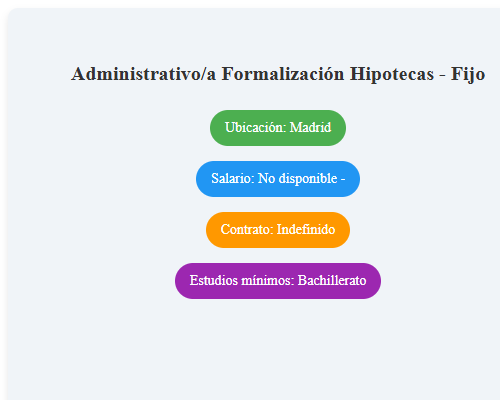 Administrativo/a Formalización Hipotecas - Fijo

Ubicación: Madrid

Salario: No disponible -

Contrato: Indefinido

Estudios mínimos: Bachillerato